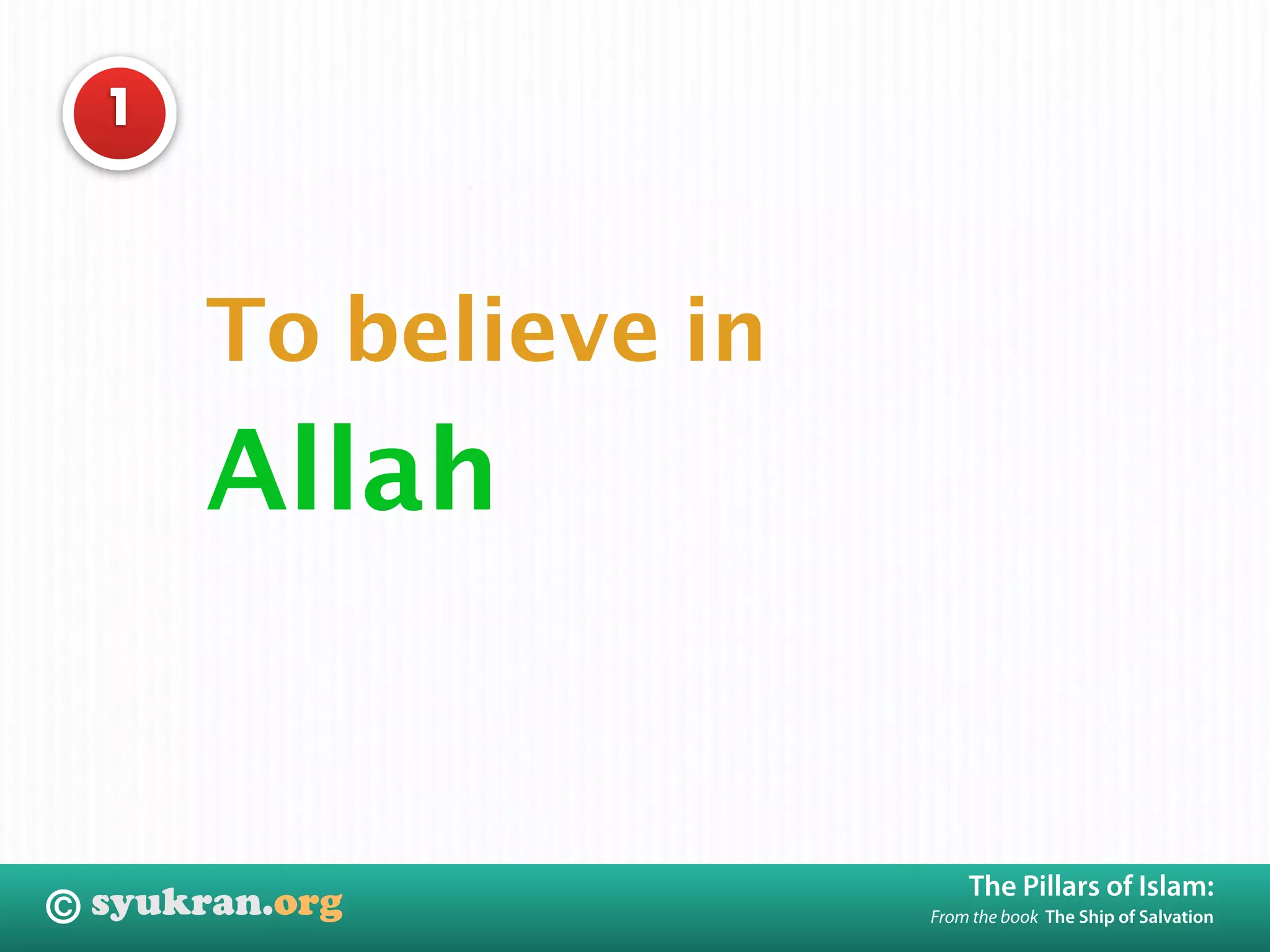 1

To believe in
Allah

© syukran.org

The Pillars of Islam:
From the book The Ship of Salvation